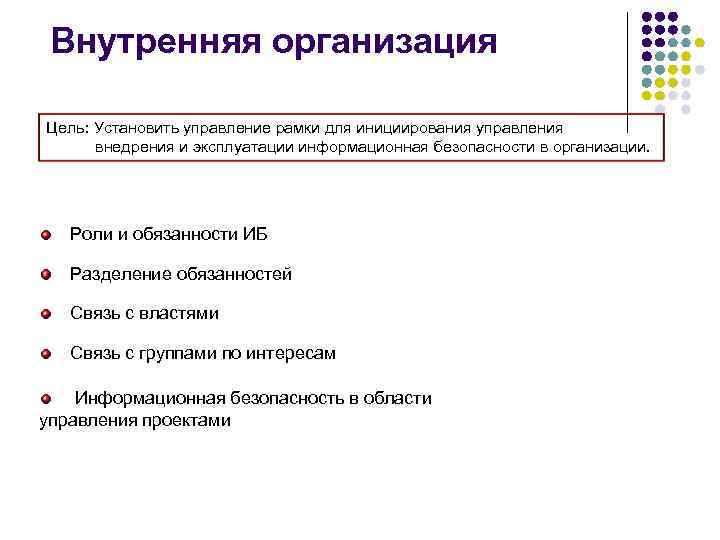 Внутренняя организация

Цель: Установить управление рамки для инициирования управления внедрения и эксплуатации информационная безопасности в организации.

Роли и обязанности ИБ

Разделение обязанностей

Связь с властями

Связь с группами по интересам

Информационная безопасность в области управления проектами